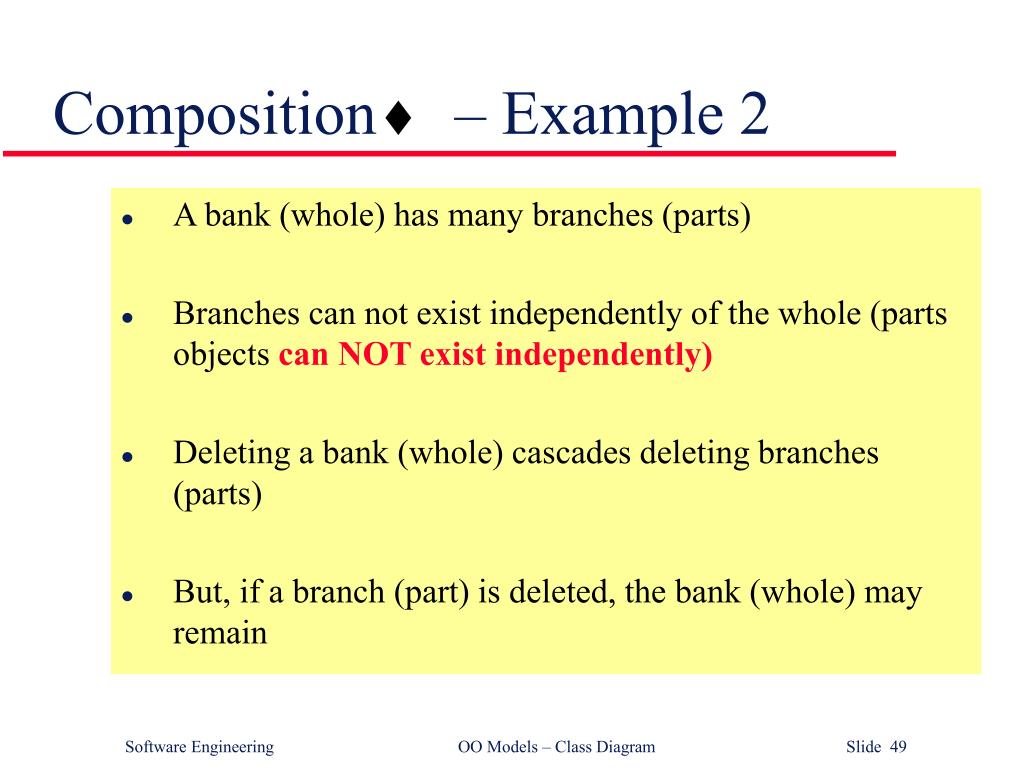 Composition♦ – Example 2

- A bank (whole) has many branches (parts)

- Branches can not exist independently of the whole (parts objects can NOT exist independently)

- Deleting a bank (whole) cascades deleting branches (parts)

- But, if a branch (part) is deleted, the bank (whole) may remain

Software Engineering

OO Models – Class Diagram

Slide 49